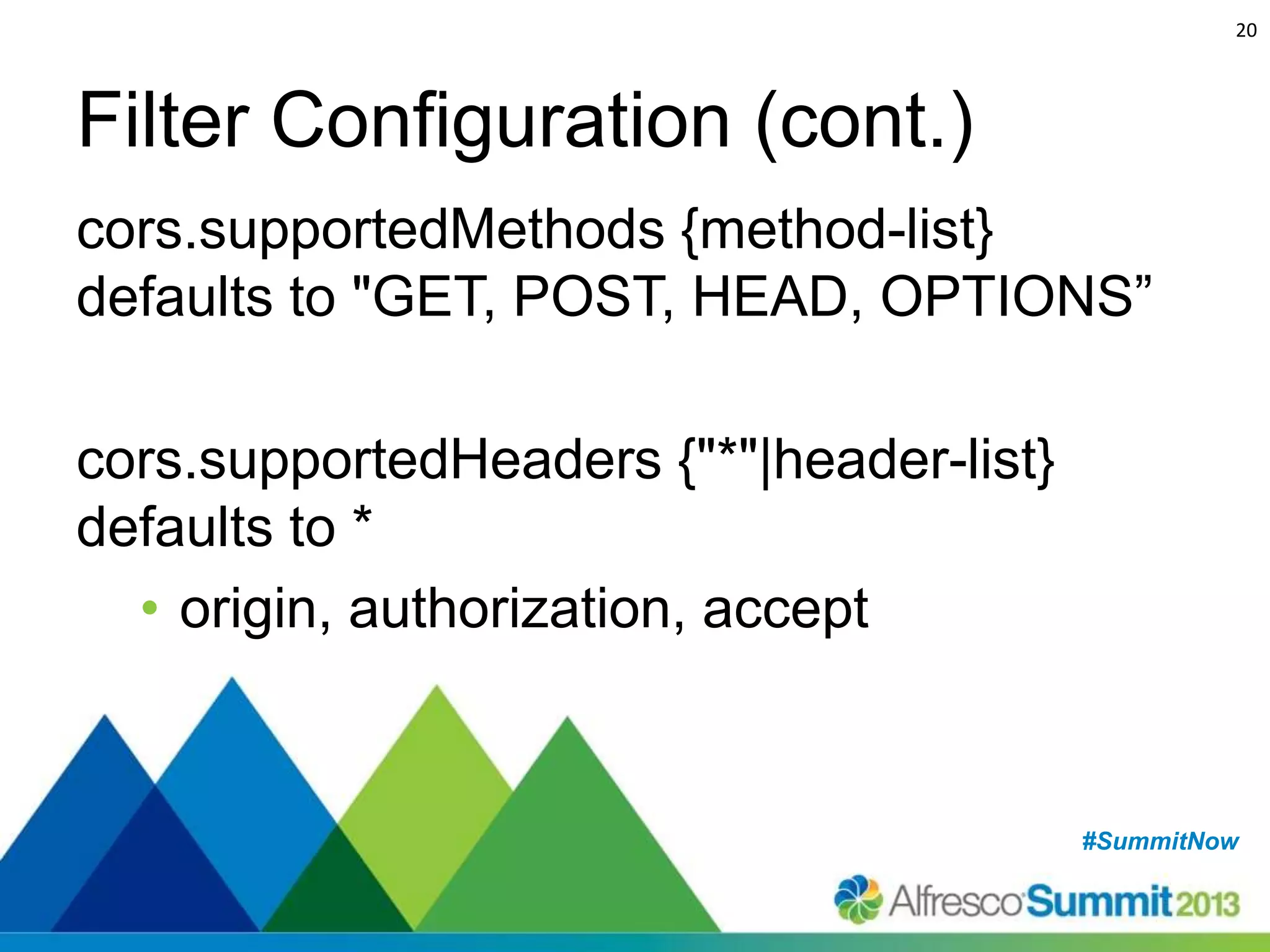 20

Filter Configuration (cont.)

cors.supportedMethods {method-list} defaults to "GET, POST, HEAD, OPTIONS”

cors.supportedHeaders {"*"|header-list} defaults to *

• origin, authorization, accept

#SummitNow

Alfresco Summit 2013